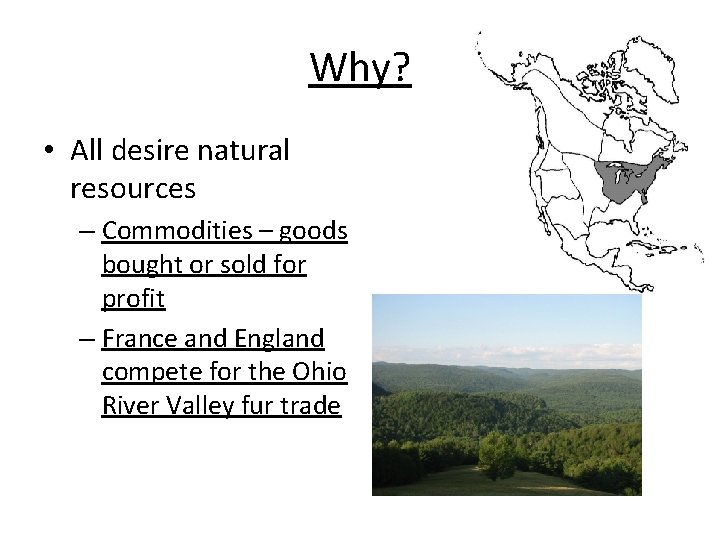 Why?

• All desire natural resources
  – Commodities – goods bought or sold for profit
  – France and England compete for the Ohio River Valley fur trade